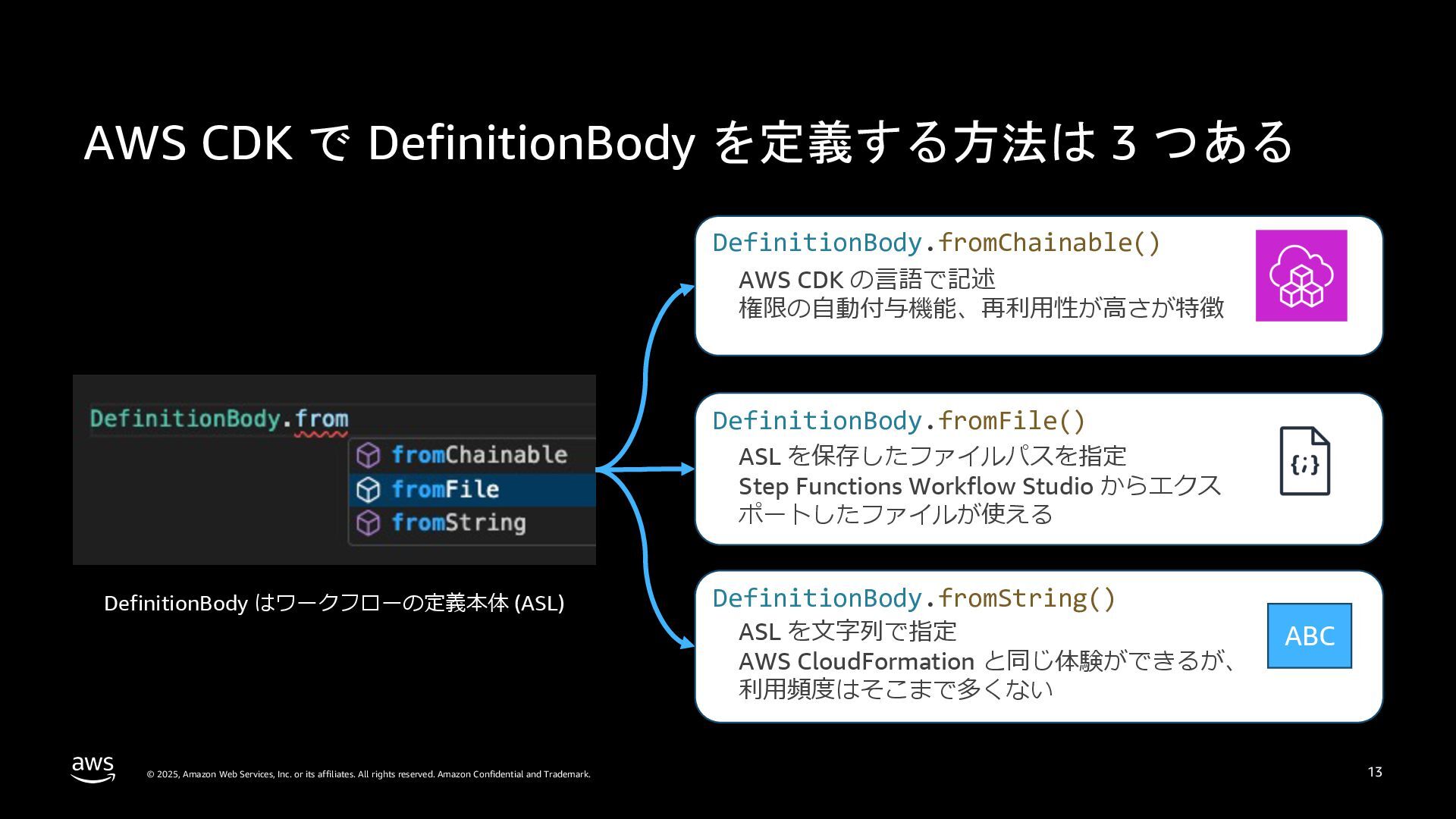 AWS CDK で DefinitionBody を定義する方法は 3 つある

DefinitionBody.from
fromChainable
fromFile
fromString

DefinitionBody はワークフローの定義本体 (ASL)

DefinitionBody.fromChainable()
AWS CDK の言語で記述
権限の自動付与機能、再利用性が高さが特徴

DefinitionBody.fromFile()
ASL を保存したファイルパスを指定
Step Functions Workflow Studio からエクスポートしたファイルが使える

{;}

DefinitionBody.fromString()
ASL を文字列で指定
AWS CloudFormation と同じ体験ができるが、利用頻度はそこまで多くない

ABC

aws

© 2025, Amazon Web Services, Inc. or its affiliates. All rights reserved. Amazon Confidential and Trademark.

13